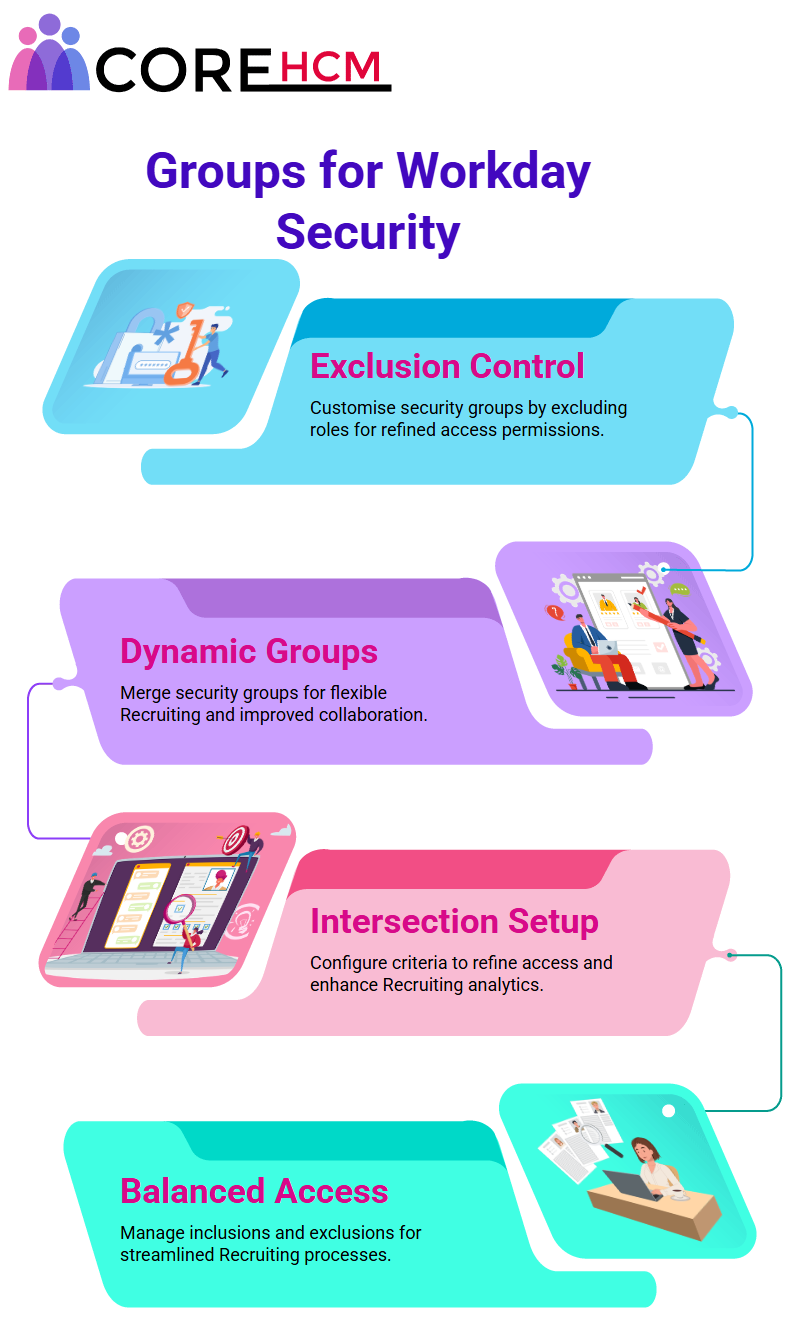 CORE HCM

Groups for Workday Security

Exclusion Control

Customise security groups by excluding roles for refined access permissions.

Dynamic Groups

Merge security groups for flexible Recruiting and improved collaboration.

Intersection Setup

Configure criteria to refine access and enhance Recruiting analytics.

Balanced Access

Manage inclusions and exclusions for streamlined Recruiting processes.